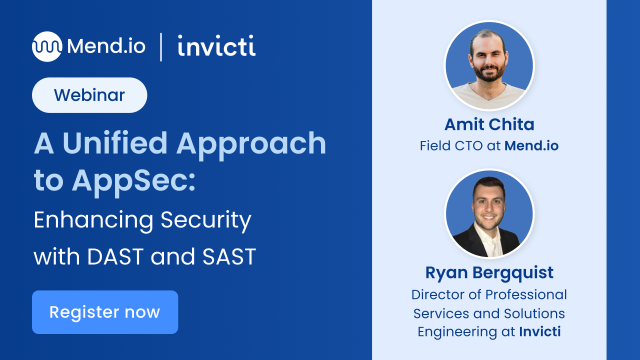 Mend.io | invicti

Webinar

A Unified Approach to AppSec: Enhancing Security with DAST and SAST

Register now

Amit Chita
Field CTO at Mend.io

Ryan Bergquist
Director of Professional Services and Solutions Engineering at Invicti